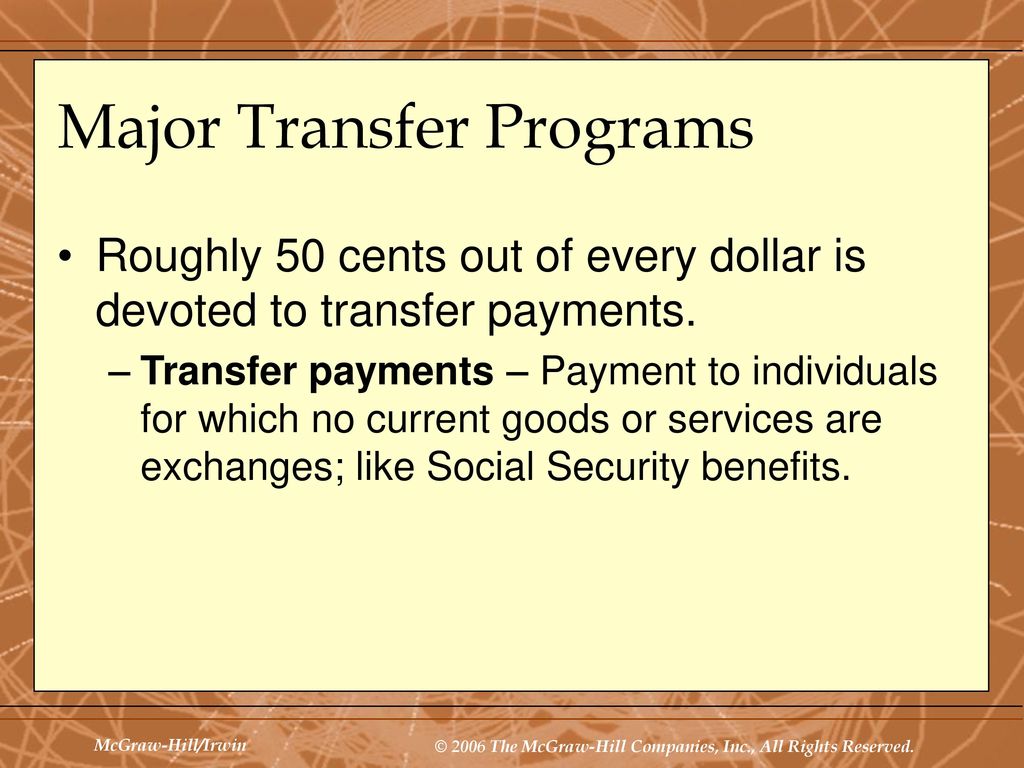 Major Transfer Programs

• Roughly 50 cents out of every dollar is devoted to transfer payments.

– Transfer payments – Payment to individuals for which no current goods or services are exchanges; like Social Security benefits.

McGraw-Hill/Irwin

© 2006 The McGraw-Hill Companies, Inc., All Rights Reserved.